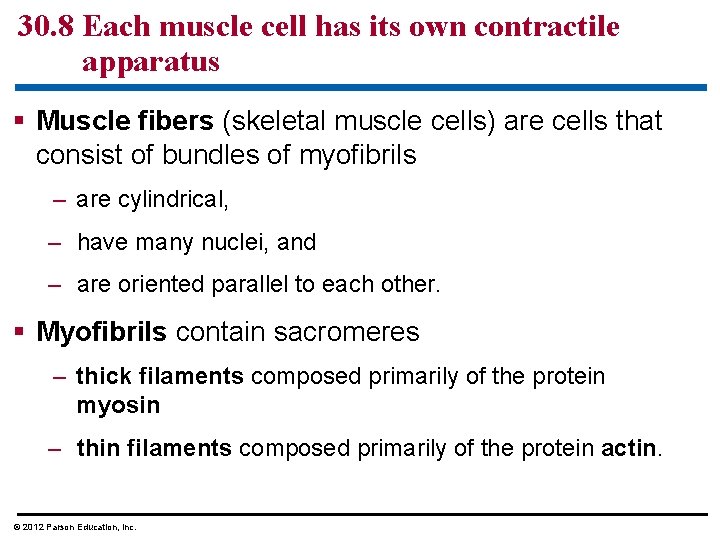 30.8 Each muscle cell has its own contractile apparatus

▪ Muscle fibers (skeletal muscle cells) are cells that consist of bundles of myofibrils

– are cylindrical,

– have many nuclei, and

– are oriented parallel to each other.

▪ Myofibrils contain sacromeres

– thick filaments composed primarily of the protein myosin

– thin filaments composed primarily of the protein actin.

© 2012 Parson Education, Inc.